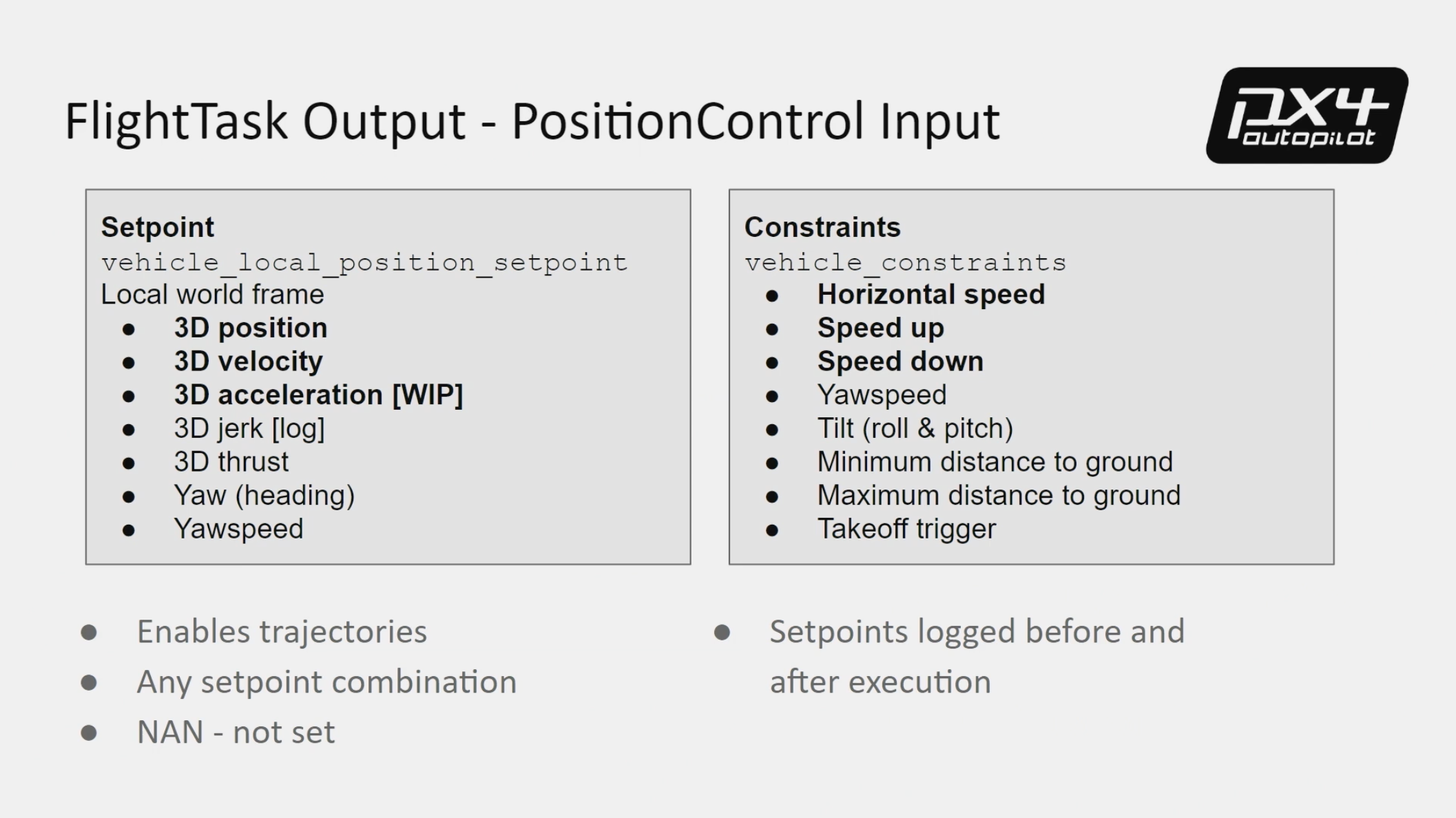 FlightTask Output - PositionControl Input

PX4 autopilot

Setpoint
vehicle_local_position_setpoint
Local world frame
- 3D position
- 3D velocity
- 3D acceleration [WIP]
- 3D jerk [log]
- 3D thrust
- Yaw (heading)
- Yawspeed

Constraints
vehicle_constraints
- Horizontal speed
- Speed up
- Speed down
- Yawspeed
- Tilt (roll & pitch)
- Minimum distance to ground
- Maximum distance to ground
- Takeoff trigger

- Enables trajectories
- Any setpoint combination
- NAN - not set

- Setpoints logged before and after execution